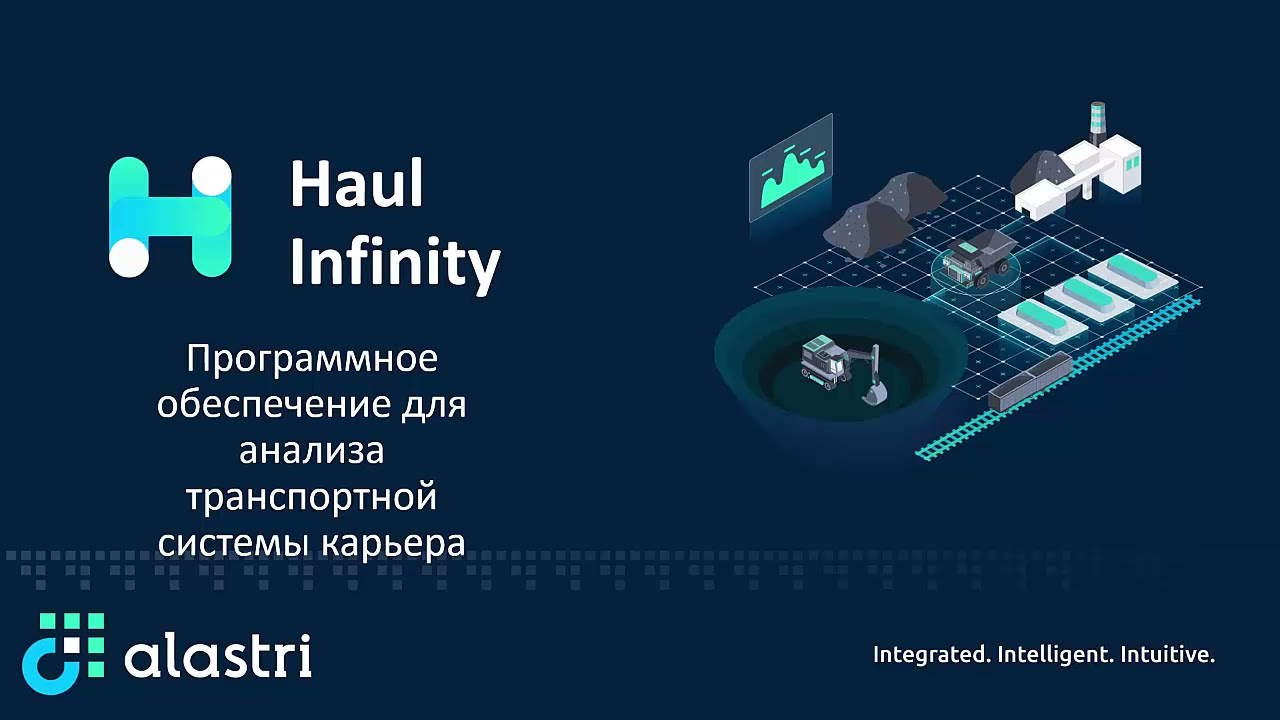 Haul Infinity

Программное обеспечение для анализа транспортной системы карьера

alastri

Integrated. Intelligent. Intuitive.